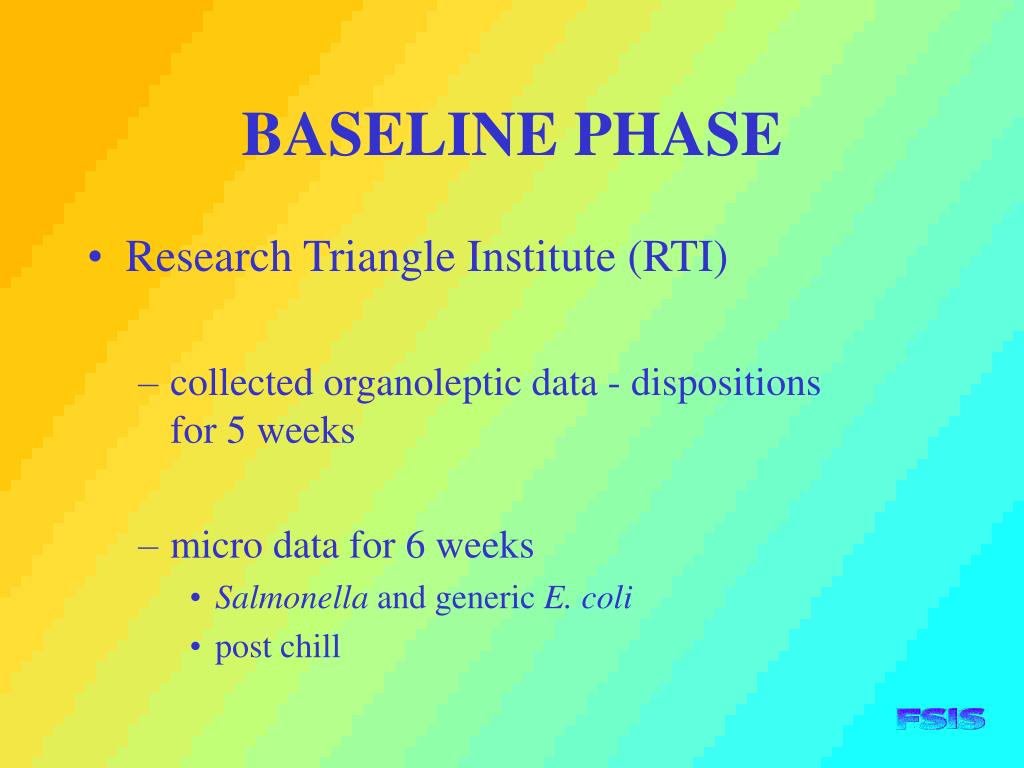 BASELINE PHASE

• Research Triangle Institute (RTI)

– collected organoleptic data - dispositions for 5 weeks

– micro data for 6 weeks

• Salmonella and generic E. coli

• post chill

FSIS